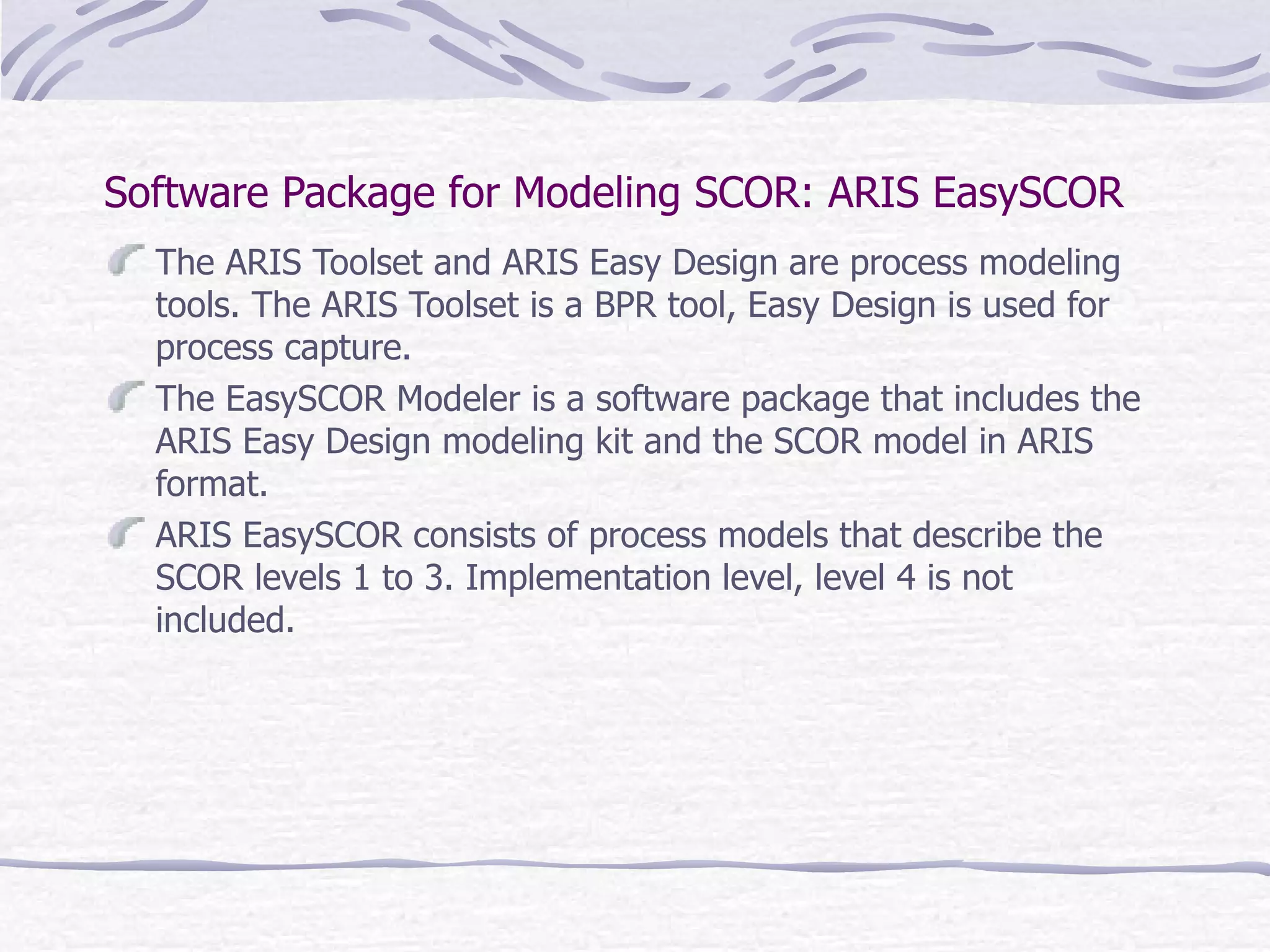 Software Package for Modeling SCOR: ARIS EasySCOR

The ARIS Toolset and ARIS Easy Design are process modeling tools. The ARIS Toolset is a BPR tool, Easy Design is used for process capture.

The EasySCOR Modeler is a software package that includes the ARIS Easy Design modeling kit and the SCOR model in ARIS format.

ARIS EasySCOR consists of process models that describe the SCOR levels 1 to 3. Implementation level, level 4 is not included.